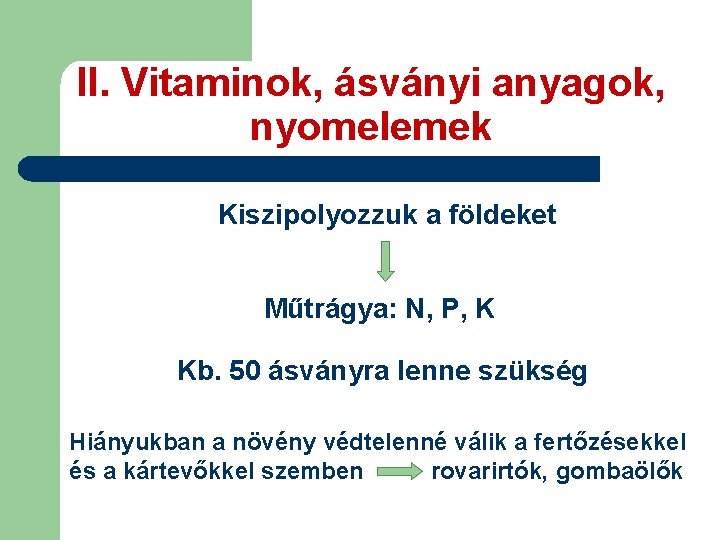 II. Vitaminok, ásványi anyagok, nyomelemek

Kiszipolyozzuk a földeket

Műtrágya: N, P, K

Kb. 50 ásványra lenne szükség

Hiányukban a növény védtelenné válik a fertőzésekkel és a kártevőkkel szemben rovarirtók, gombaölők